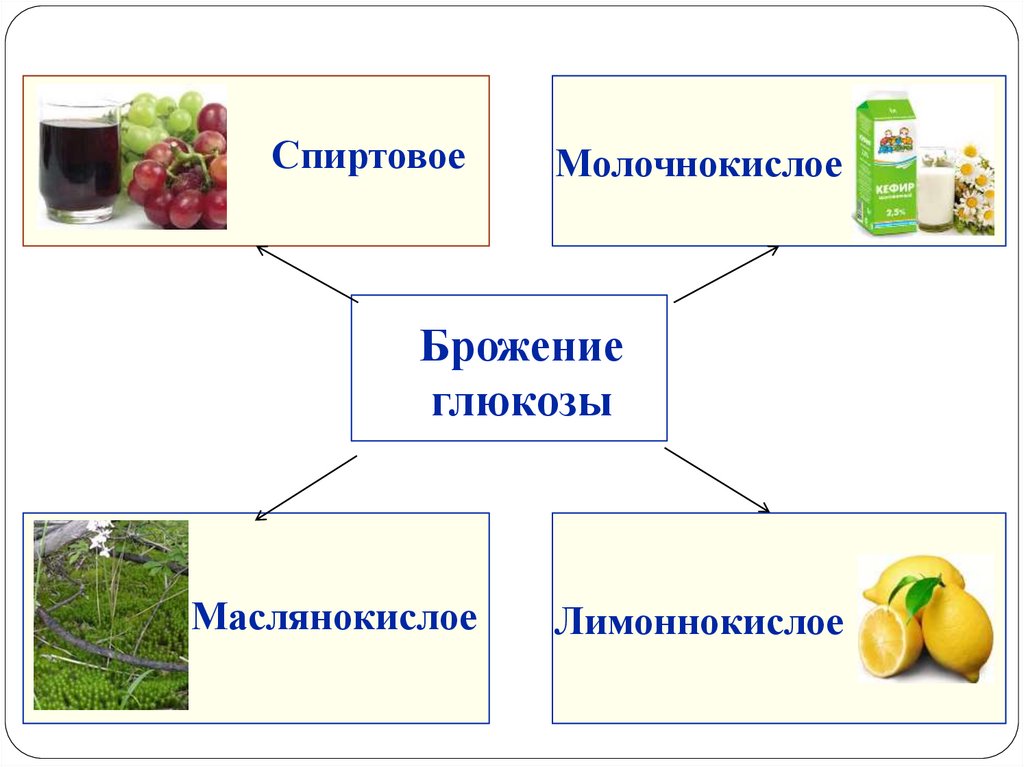 Спиртовое

Молочнокислое

КЕФИР

2,5%

Брожение глюкозы

Маслянокислое

Лимоннокислое